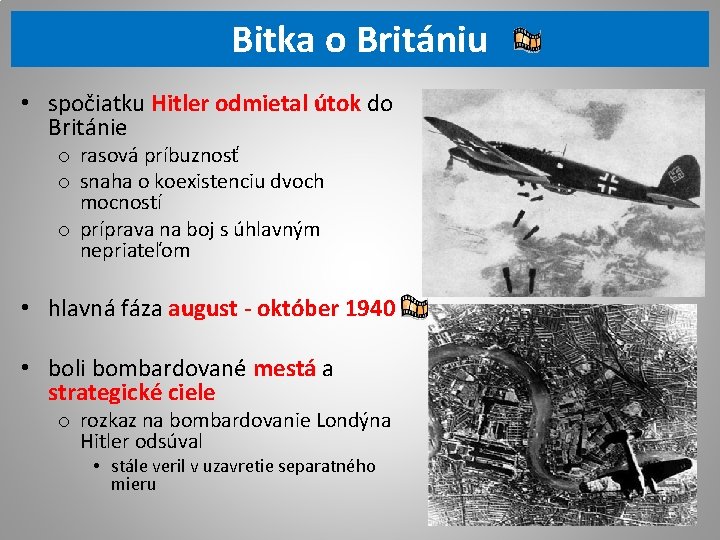 Bitka o Britániu

• spočiatku Hitler odmietal útok do Británie
  o rasová príbuznosť
  o snaha o koexistenciu dvoch mocností
  o príprava na boj s úhlavným nepriateľom

• hlavná fáza august - október 1940

• boli bombardované mestá a strategické ciele
  o rozkaz na bombardovanie Londýna Hitler odsúval
    • stále veril v uzavretie separatného mieru